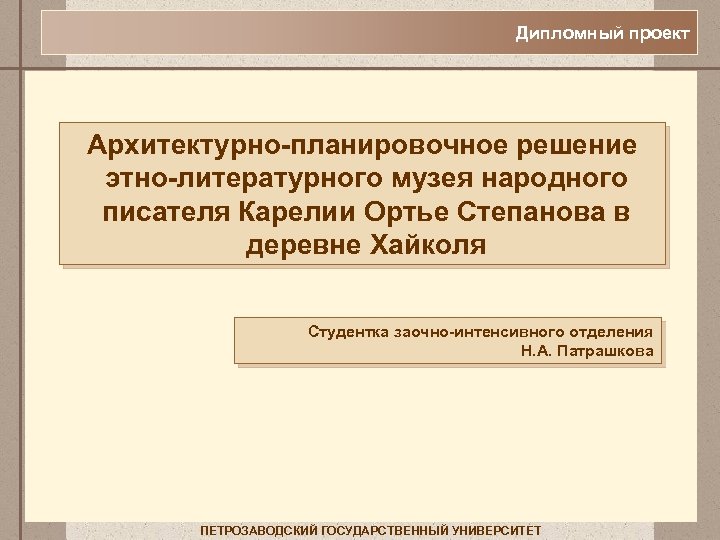 Дипломный проект

Архитектурно-планировочное решение этно-литературного музея народного писателя Карелии Ортье Степанова в деревне Хайколя

Студентка заочно-интенсивного отделения
Н.А. Патрашкова

ПЕТРОЗАВОДСКИЙ ГОСУДАРСТВЕННЫЙ УНИВЕРСИТЕТ